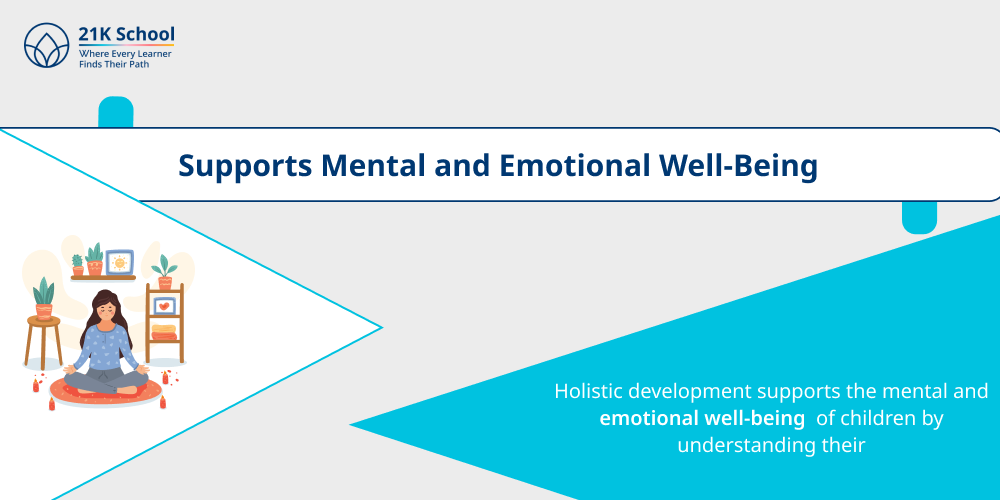 21K School
Where Every Learner Finds Their Path

Supports Mental and Emotional Well-Being

Holistic development supports the mental and emotional well-being of children by understanding their